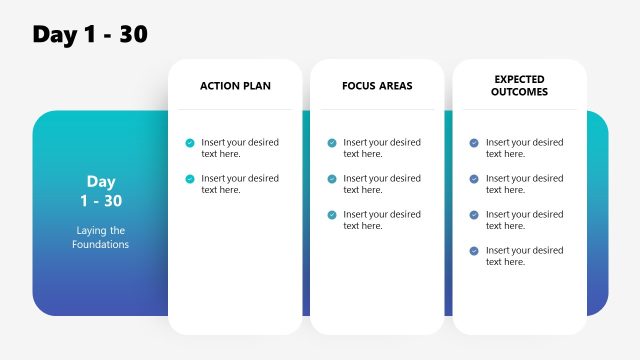 Day 1 - 30

Day
1 - 30

Laying the Foundations

ACTION PLAN

Insert your desired text here.

Insert your desired text here.

FOCUS AREAS

Insert your desired text here.

Insert your desired text here.

Insert your desired text here.

EXPECTED OUTCOMES

Insert your desired text here.

Insert your desired text here.

Insert your desired text here.

Insert your desired text here.